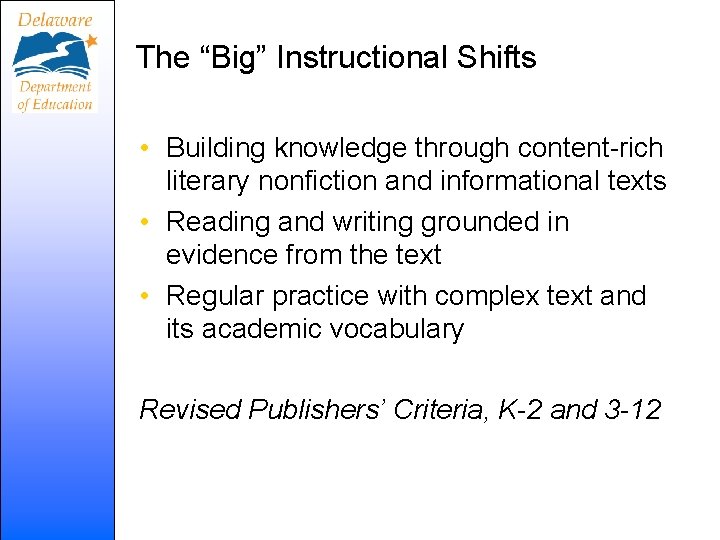 Delaware
Department of Education

The “Big” Instructional Shifts

• Building knowledge through content-rich literary nonfiction and informational texts
• Reading and writing grounded in evidence from the text
• Regular practice with complex text and its academic vocabulary

Revised Publishers’ Criteria, K-2 and 3-12